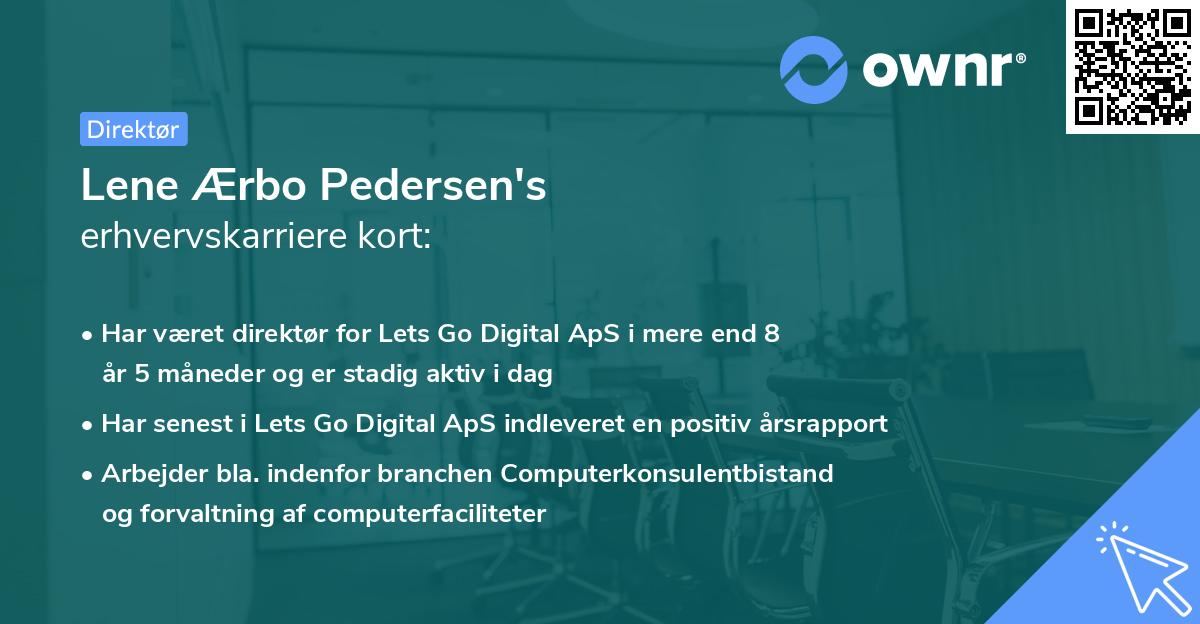 ownr®

Direktør

Lene Ærbo Pedersen's
erhvervskarriere kort:

• Har været direktør for Lets Go Digital ApS i mere end 8 år 5 måneder og er stadig aktiv i dag

• Har senest i Lets Go Digital ApS indleveret en positiv årsrapport

• Arbejder bla. indenfor branchen Computerkonsulentbistand og forvaltning af computerfaciliteter